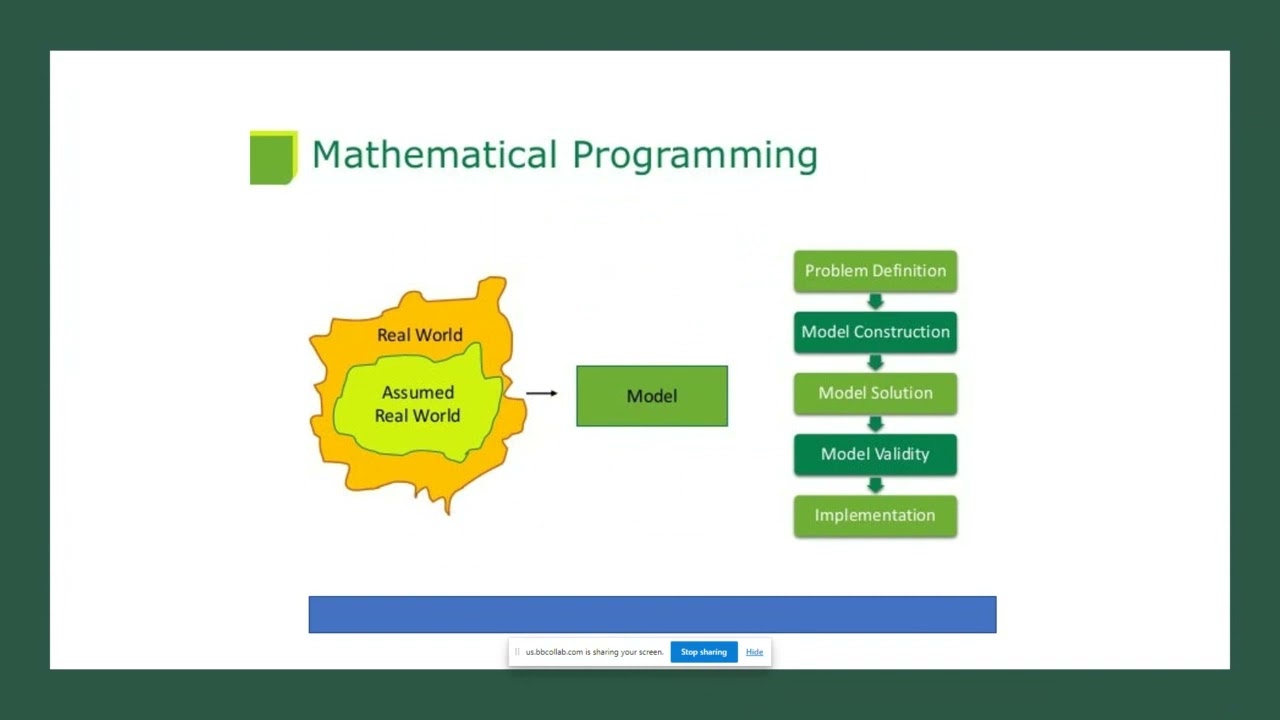 Mathematical Programming

Real World

Assumed Real World

Model

Problem Definition

Model Construction

Model Solution

Model Validity

Implementation

us.bbcollab.com is sharing your screen. Stop sharing Hide